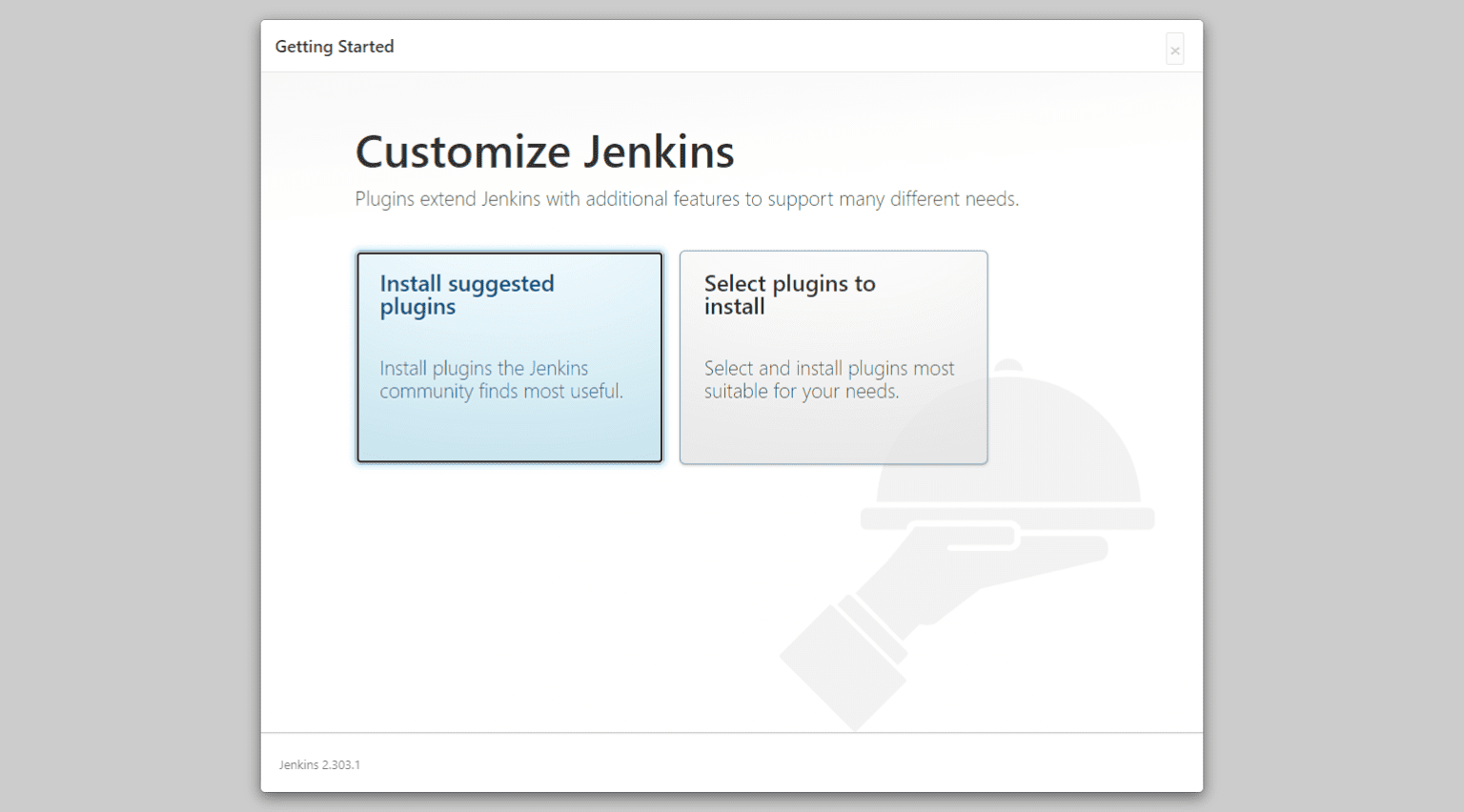 Getting Started

×

Customize Jenkins

Plugins extend Jenkins with additional features to support many different needs.

Install suggested plugins

Install plugins the Jenkins community finds most useful.

Select plugins to install

Select and install plugins most suitable for your needs.

Jenkins 2.303.1